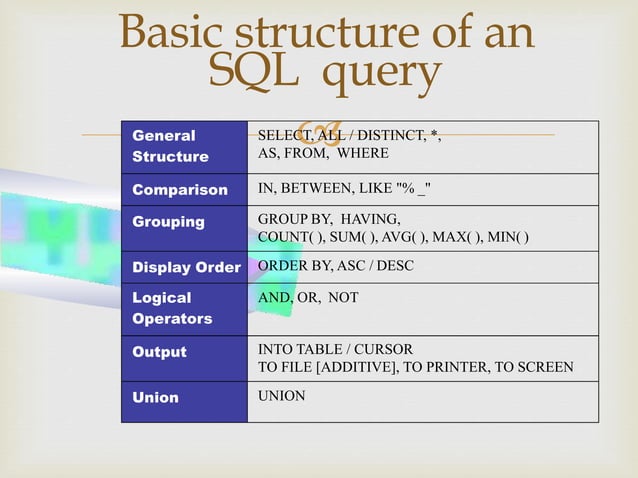 Basic structure of an SQL query

| General Structure | SELECT, ALL / DISTINCT, *, AS, FROM, WHERE |
|---|---|
| Comparison | IN, BETWEEN, LIKE "% _" |
| Grouping | GROUP BY, HAVING, COUNT( ), SUM( ), AVG( ), MAX( ), MIN( ) |
| Display Order | ORDER BY, ASC / DESC |
| Logical Operators | AND, OR, NOT |
| Output | INTO TABLE / CURSOR TO FILE [ADDITIVE], TO PRINTER, TO SCREEN |
| Union | UNION |